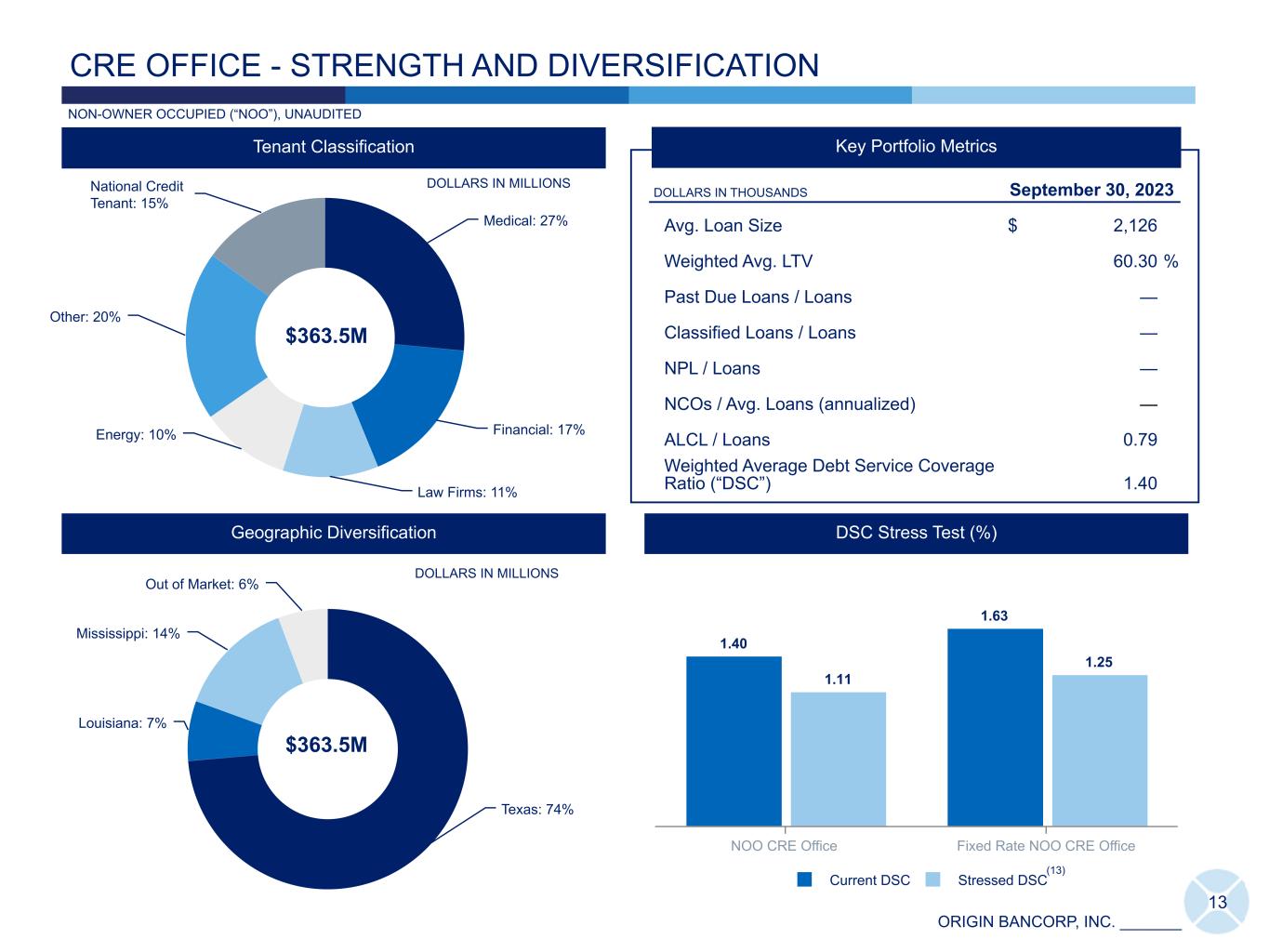 CRE OFFICE - STRENGTH AND DIVERSIFICATION

NON-OWNER OCCUPIED ("NOO"), UNAUDITED

Tenant Classification

DOLLARS IN MILLIONS

National Credit Tenant: 15%

Medical: 27%

Other: 20%

$363.5M

Energy: 10%

Financial: 17%

Law Firms: 11%

Key Portfolio Metrics

| DOLLARS IN THOUSANDS | September 30, 2023 |
|---|---|
| Avg. Loan Size | $ 2,126 |
| Weighted Avg. LTV | 60.30 % |
| Past Due Loans / Loans | — |
| Classified Loans / Loans | — |
| NPL / Loans | — |
| NCOs / Avg. Loans (annualized) | — |
| ALCL / Loans | 0.79 |
| Weighted Average Debt Service Coverage Ratio ("DSC") | 1.40 |

Geographic Diversification

DOLLARS IN MILLIONS

Out of Market: 6%

Mississippi: 14%

Louisiana: 7%

$363.5M

Texas: 74%

DSC Stress Test (%)

1.40

1.11

1.63

1.25

NOO CRE Office

Fixed Rate NOO CRE Office

Current DSC Stressed DSC$^{(13)}$

13

ORIGIN BANCORP, INC.